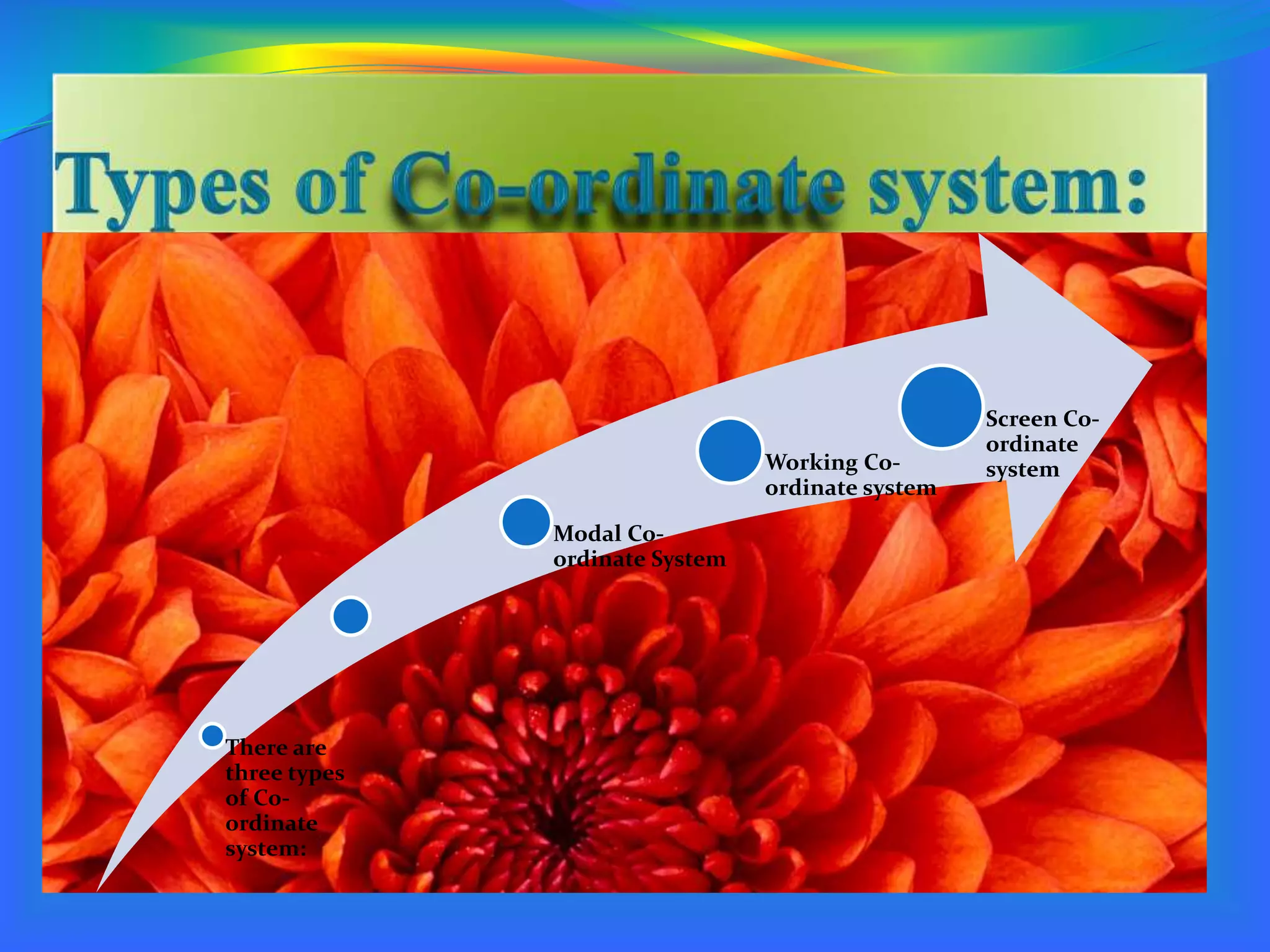 Types of Co-ordinate system:

There are three types of Co-ordinate system:

Modal Co-ordinate System

Working Co-ordinate system

Screen Co-ordinate system